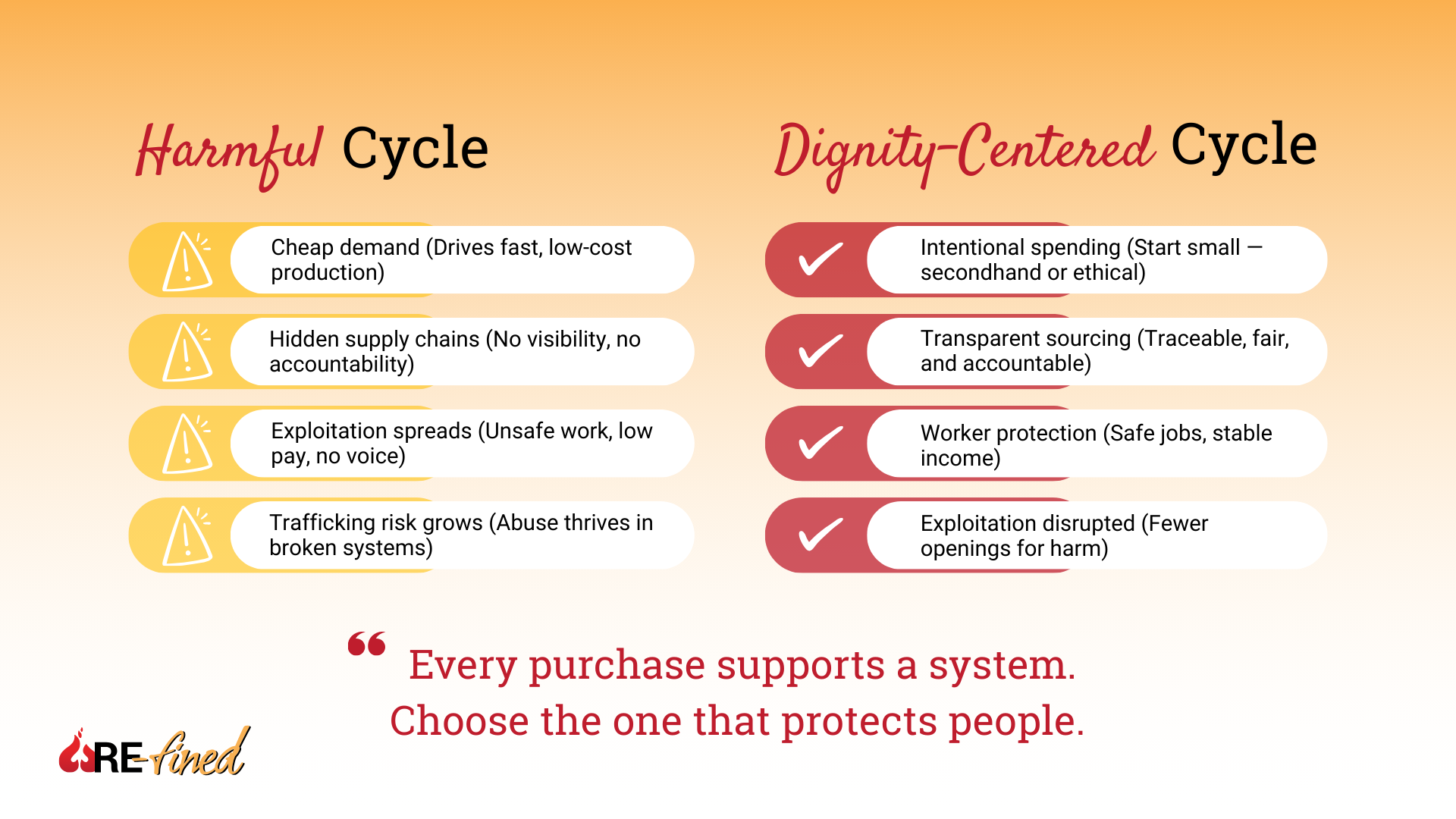 Harmful Cycle

Cheap demand (Drives fast, low-cost production)

Hidden supply chains (No visibility, no accountability)

Exploitation spreads (Unsafe work, low pay, no voice)

Trafficking risk grows (Abuse thrives in broken systems)

Dignity-Centered Cycle

Intentional spending (Start small — secondhand or ethical)

Transparent sourcing (Traceable, fair, and accountable)

Worker protection (Safe jobs, stable income)

Exploitation disrupted (Fewer openings for harm)

“ Every purchase supports a system. Choose the one that protects people.

RE-fined